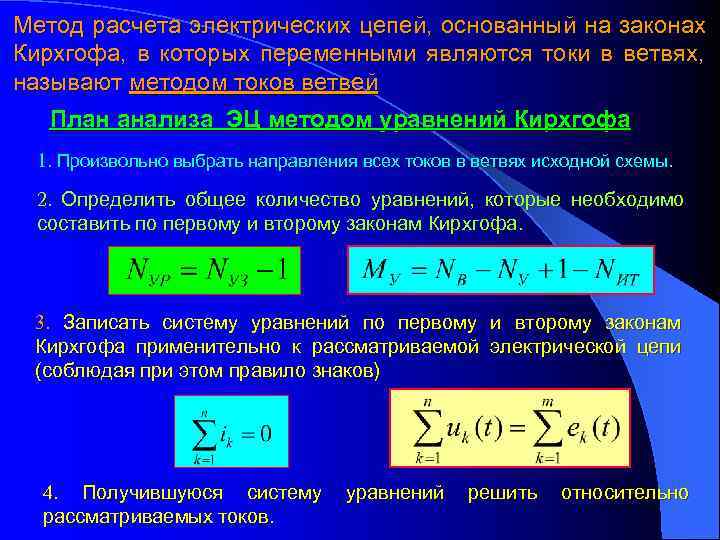 Метод расчета электрических цепей, основанный на законах Кирхгофа, в которых переменными являются токи в ветвях, называют методом токов ветвей

План анализа ЭЦ методом уравнений Кирхгофа

1. Произвольно выбрать направления всех токов в ветвях исходной схемы.

2. Определить общее количество уравнений, которые необходимо составить по первому и второму законам Кирхгофа.

$N_{УР} = N_{УЗ} - 1$

$M_{У} = N_{В} - N_{У} + 1 - N_{ИТ}$

3. Записать систему уравнений по первому и второму законам Кирхгофа применительно к рассматриваемой электрической цепи (соблюдая при этом правило знаков)

$\sum_{k=1}^{n} i_k = 0$

$\sum_{k=1}^{n} u_k(t) = \sum_{k=1}^{m} e_k(t)$

4. Получившуюся систему уравнений решить относительно рассматриваемых токов.